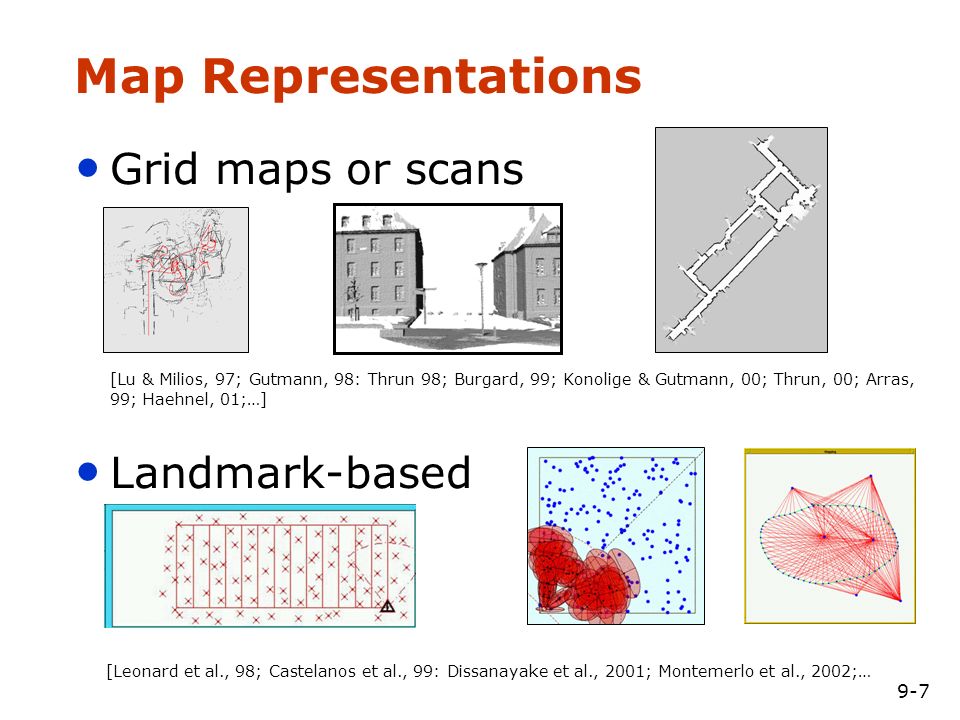 Map Representations

• Grid maps or scans

[Lu & Milios, 97; Gutmann, 98: Thrun 98; Burgard, 99; Konolige & Gutmann, 00; Thrun, 00; Arras, 99; Haehnel, 01;…]

• Landmark-based

[Leonard et al., 98; Castelanos et al., 99: Dissanayake et al., 2001; Montemerlo et al., 2002;…

9-7